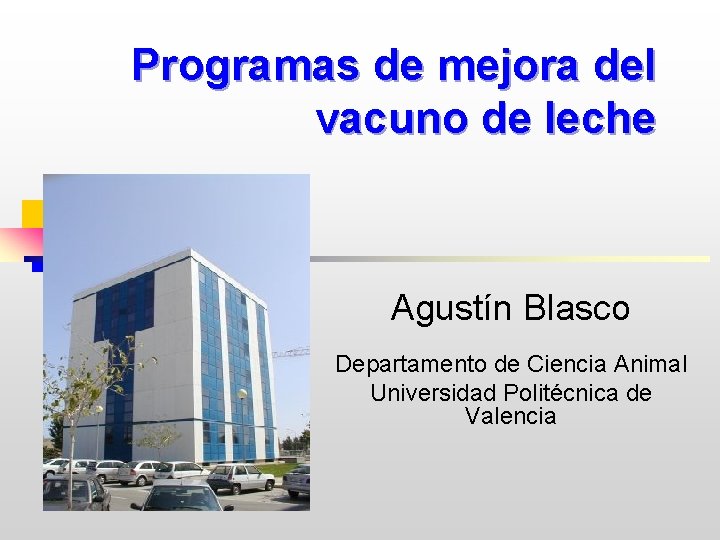 Programas de mejora del vacuno de leche

Agustín Blasco

Departamento de Ciencia Animal
Universidad Politécnica de Valencia